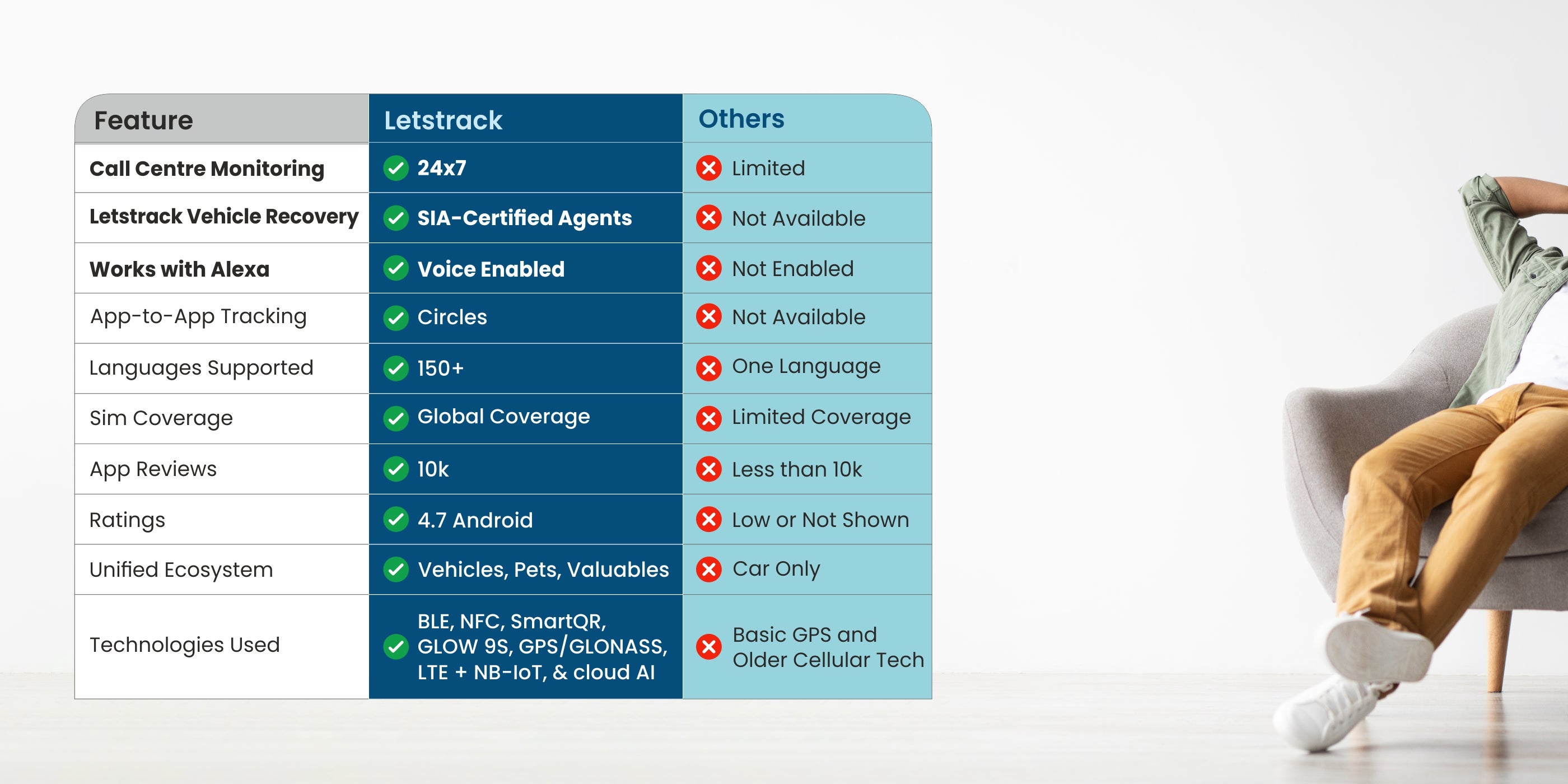 | Feature | Letstrack | Others |
|---|---|---|
| Call Centre Monitoring | 24x7 | Limited |
| Letstrack Vehicle Recovery | SIA-Certified Agents | Not Available |
| Works with Alexa | Voice Enabled | Not Enabled |
| App-to-App Tracking | Circles | Not Available |
| Languages Supported | 150+ | One Language |
| Sim Coverage | Global Coverage | Limited Coverage |
| App Reviews | 10k | Less than 10k |
| Ratings | 4.7 Android | Low or Not Shown |
| Unified Ecosystem | Vehicles, Pets, Valuables | Car Only |
| Technologies Used | BLE, NFC, SmartQR, GLOW 9S, GPS/GLONASS, LTE + NB-IoT, & cloud AI | Basic GPS and Older Cellular Tech |